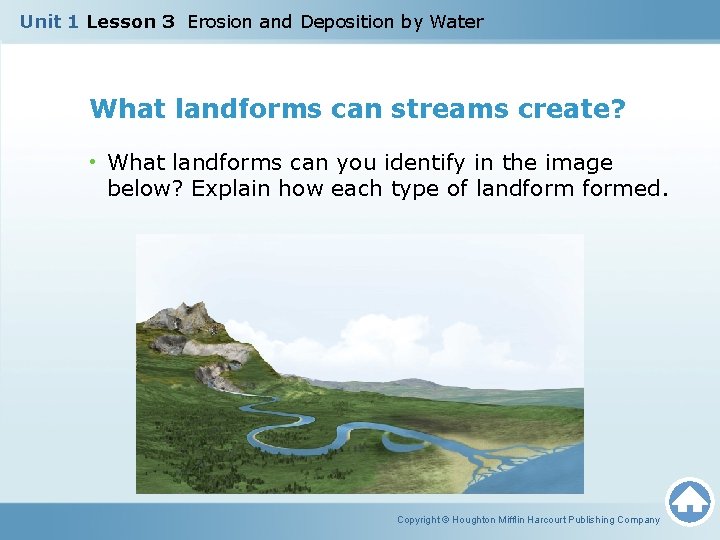 Unit 1 Lesson 3 Erosion and Deposition by Water

What landforms can streams create?

• What landforms can you identify in the image below? Explain how each type of landform formed.

Copyright © Houghton Mifflin Harcourt Publishing Company